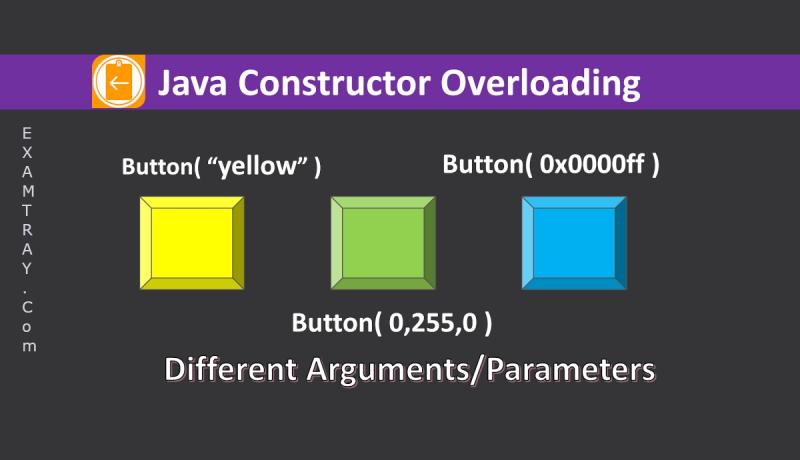 Java Constructor Overloading

EXAMTRAY.Com

Button( “yellow” )

Button( 0x0000ff )

Button( 0,255,0 )

Different Arguments/Parameters